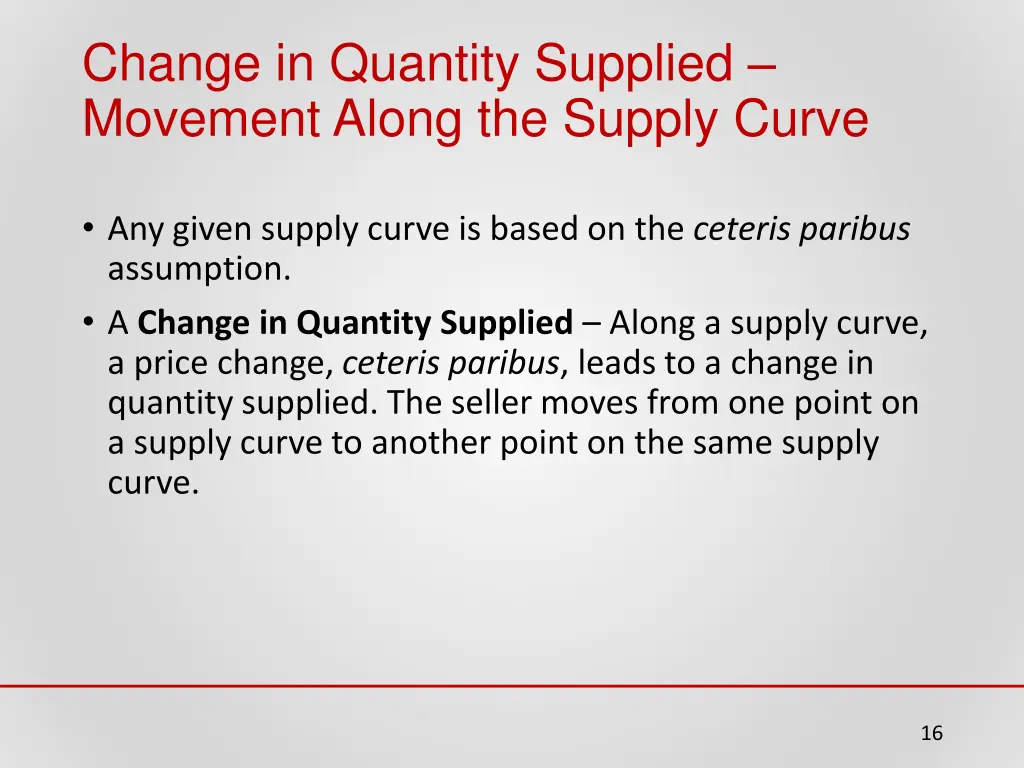 Change in Quantity Supplied – Movement Along the Supply Curve

• Any given supply curve is based on the ceteris paribus assumption.

• A Change in Quantity Supplied – Along a supply curve, a price change, ceteris paribus, leads to a change in quantity supplied. The seller moves from one point on a supply curve to another point on the same supply curve.

16